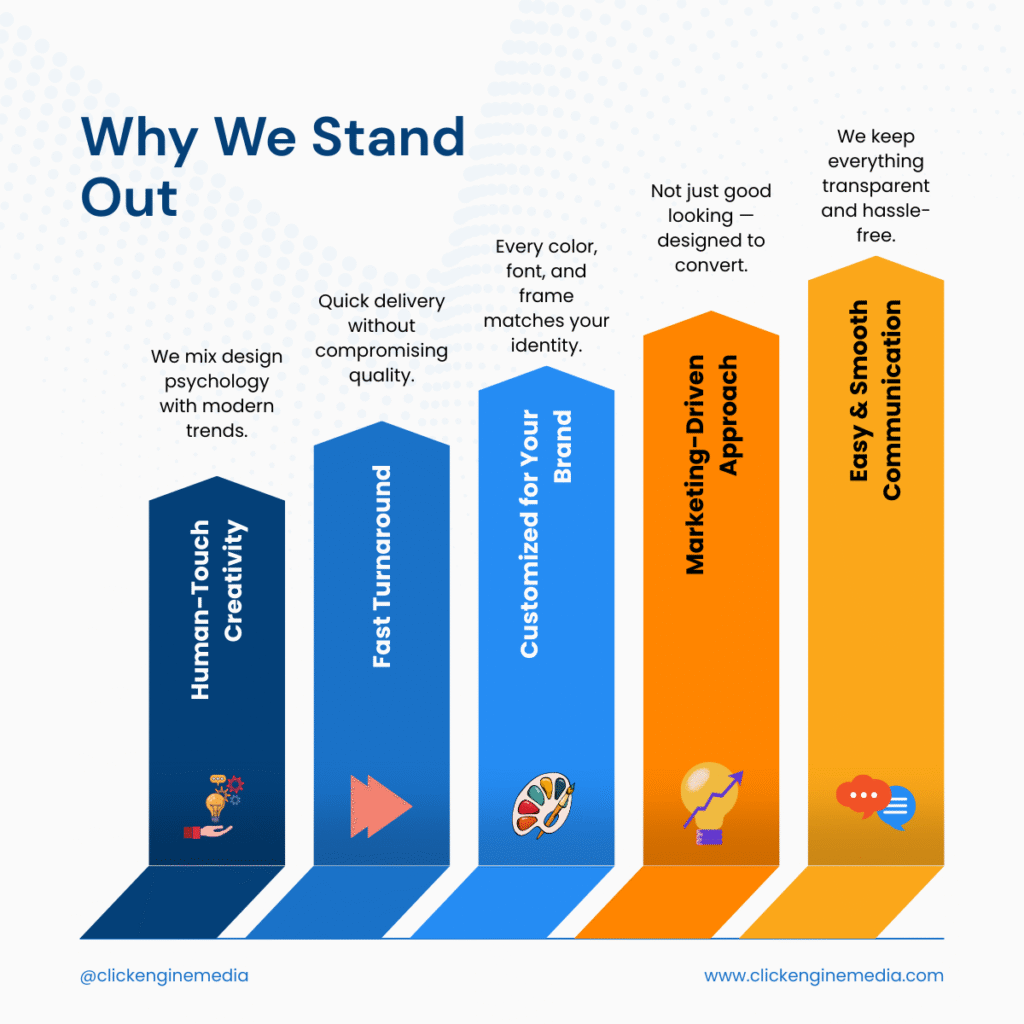 Why We Stand Out

We mix design psychology with modern trends.

Human-Touch Creativity

Quick delivery without compromising quality.

Fast Turnaround

Every color, font, and frame matches your identity.

Customized for Your Brand

Not just good looking — designed to convert.

Marketing-Driven Approach

We keep everything transparent and hassle-free.

Easy & Smooth Communication

@clickenginemedia

www.clickenginemedia.com